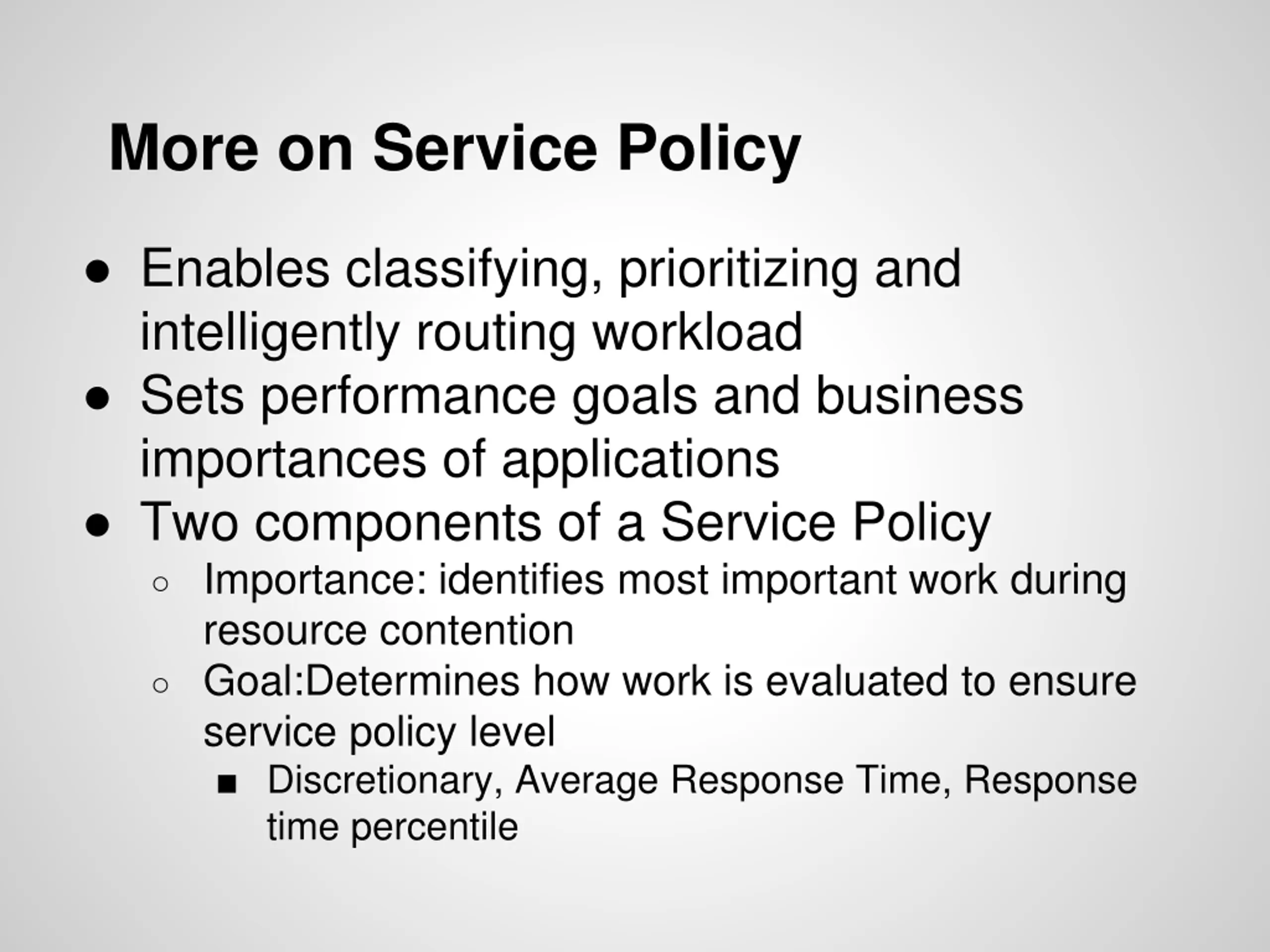 More on Service Policy

● Enables classifying, prioritizing and intelligently routing workload
● Sets performance goals and business importances of applications
● Two components of a Service Policy
○ Importance: identifies most important work during resource contention
○ Goal:Determines how work is evaluated to ensure service policy level
■ Discretionary, Average Response Time, Response time percentile